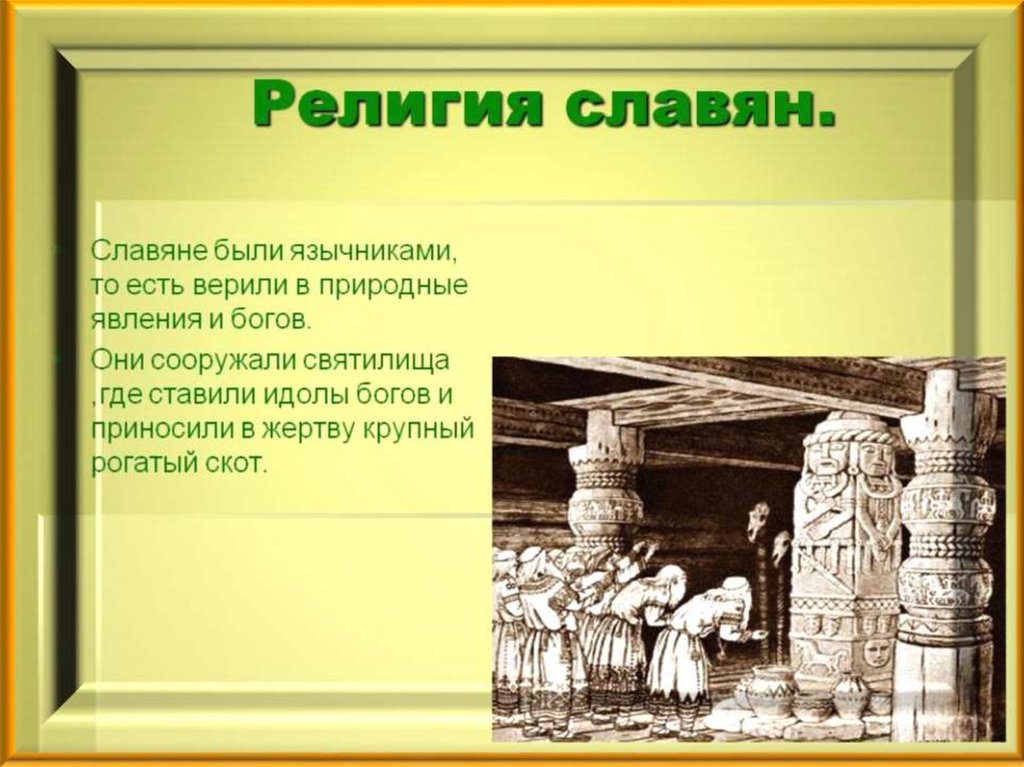 Религия славян.

Славяне были язычниками, то есть верили в природные явления и богов.

Они сооружали святилища ,где ставили идолы богов и приносили в жертву крупный рогатый скот.